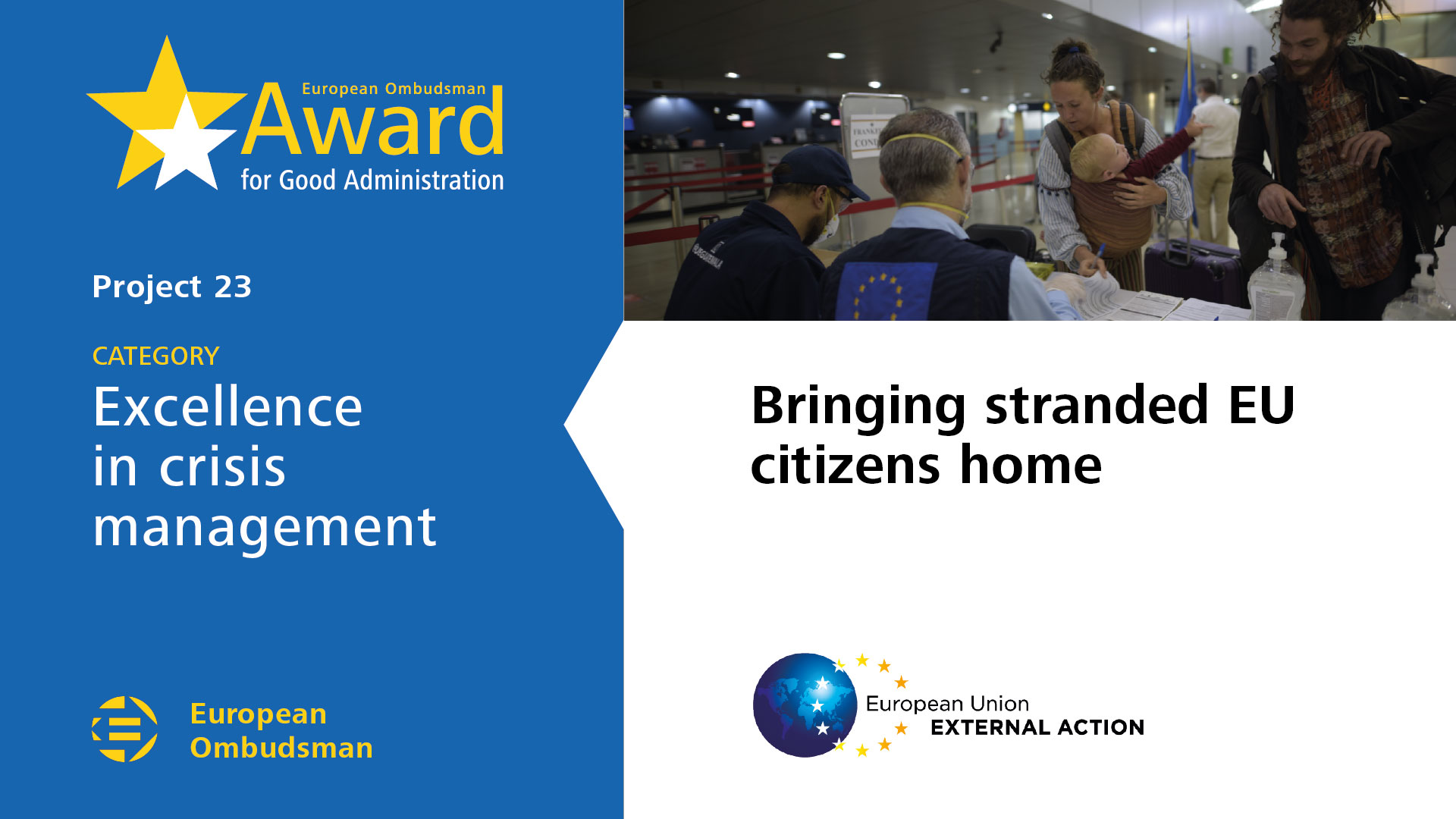 European Ombudsman
Award
for Good Administration

Project 23

CATEGORY
Excellence in crisis management

European Ombudsman

Bringing stranded EU citizens home

European Union
EXTERNAL ACTION